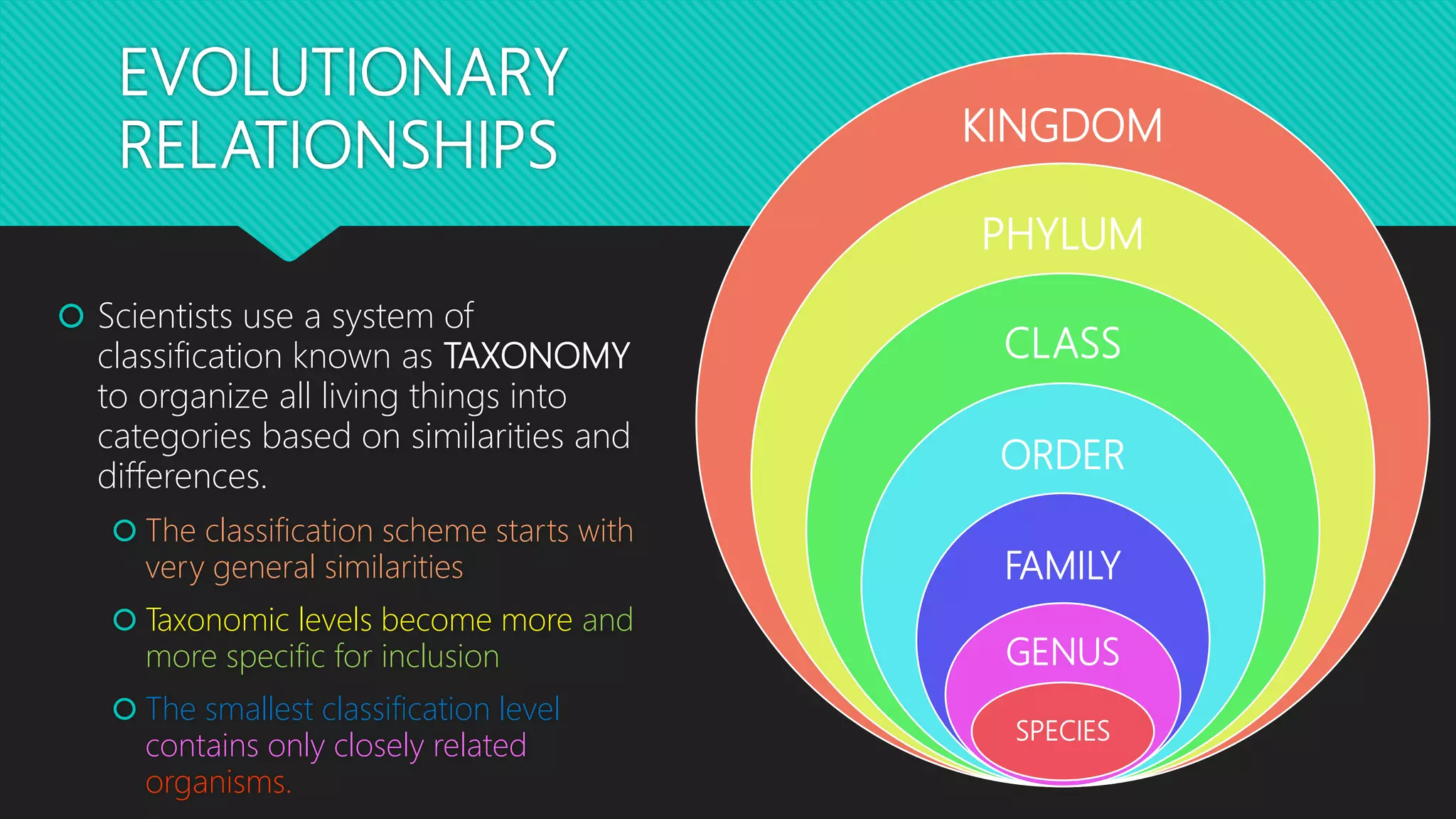 EVOLUTIONARY RELATIONSHIPS

Scientists use a system of classification known as TAXONOMY to organize all living things into categories based on similarities and differences.

The classification scheme starts with very general similarities

Taxonomic levels become more and more specific for inclusion

The smallest classification level contains only closely related organisms.

KINGDOM

PHYLUM

CLASS

ORDER

FAMILY

GENUS

SPECIES